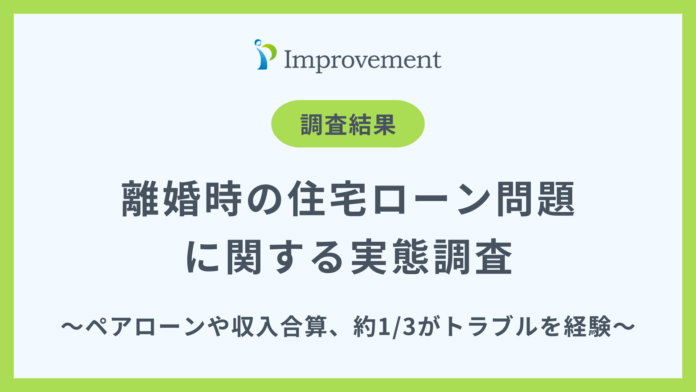 Improvement

調査結果

離婚時の住宅ローン問題に関する実態調査

〜ペアローンや収入合算、約1/3がトラブルを経験〜